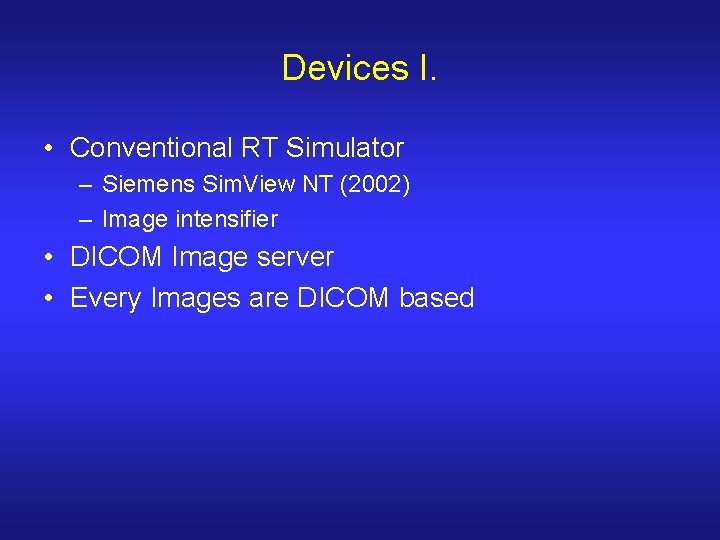 Devices I.

• Conventional RT Simulator
– Siemens SimView NT (2002)
– Image intensifier
• DICOM Image server
• Every Images are DICOM based